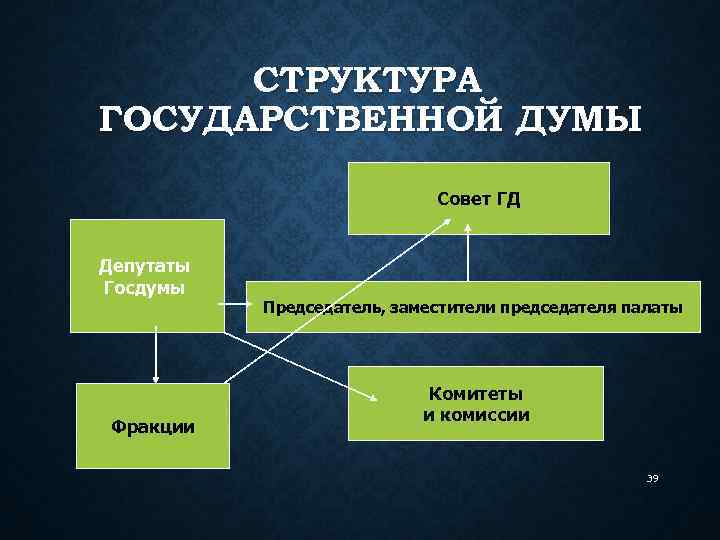 СТРУКТУРА ГОСУДАРСТВЕННОЙ ДУМЫ

Совет ГД

Депутаты Госдумы

Председатель, заместители председателя палаты

Фракции

Комитеты и комиссии

39